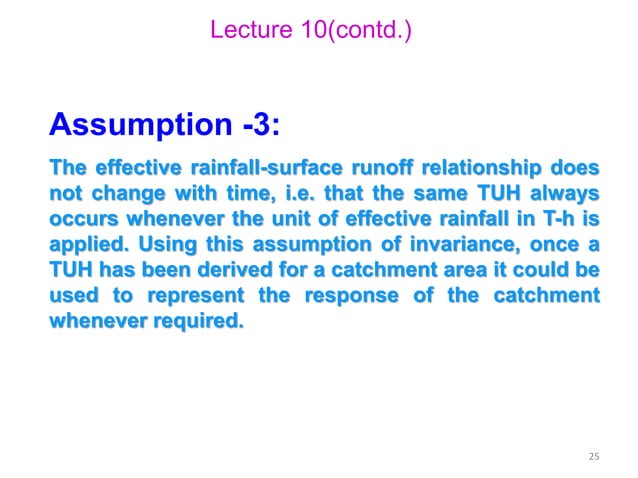 Lecture 10(contd.)

Assumption -3:

The effective rainfall-surface runoff relationship does not change with time, i.e. that the same TUH always occurs whenever the unit of effective rainfall in T-h is applied. Using this assumption of invariance, once a TUH has been derived for a catchment area it could be used to represent the response of the catchment whenever required.

25